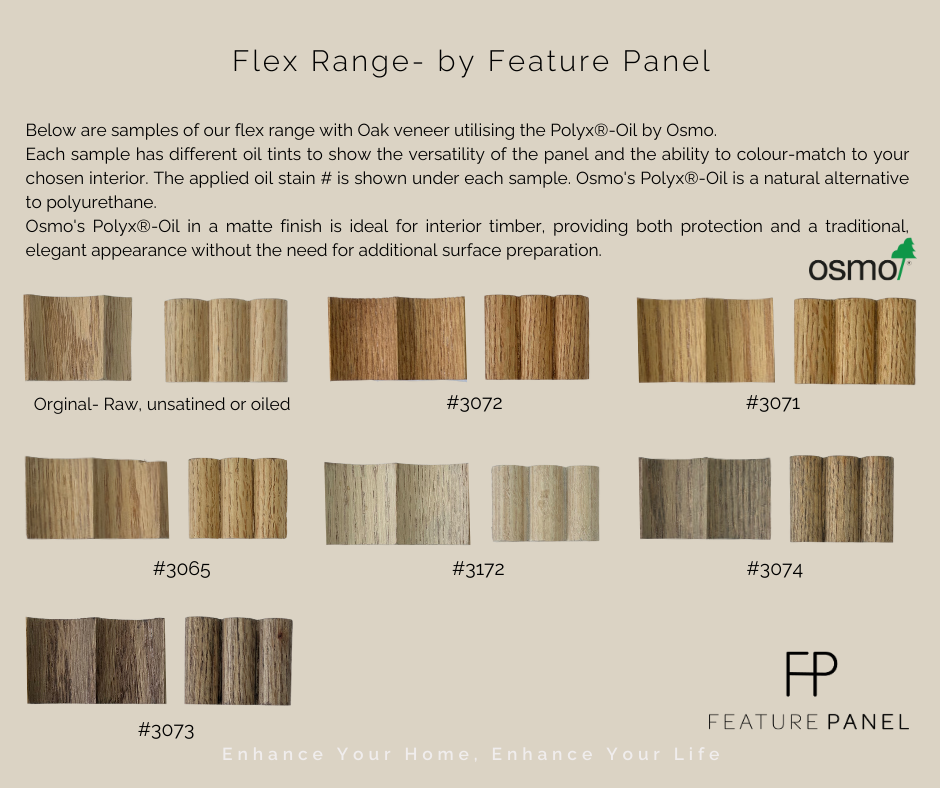 Flex Range- by Feature Panel

Below are samples of our flex range with Oak veneer utilising the Polyx®-Oil by Osmo.
Each sample has different oil tints to show the versatility of the panel and the ability to colour-match to your chosen interior. The applied oil stain # is shown under each sample. Osmo's Polyx®-Oil is a natural alternative to polyurethane.
Osmo's Polyx®-Oil in a matte finish is ideal for interior timber, providing both protection and a traditional, elegant appearance without the need for additional surface preparation.

osmo

Orginal- Raw, unsatined or oiled

#3072

#3071

#3065

#3172

#3074

#3073

FP
FEATURE PANEL

Enhance Your Home, Enhance Your Life